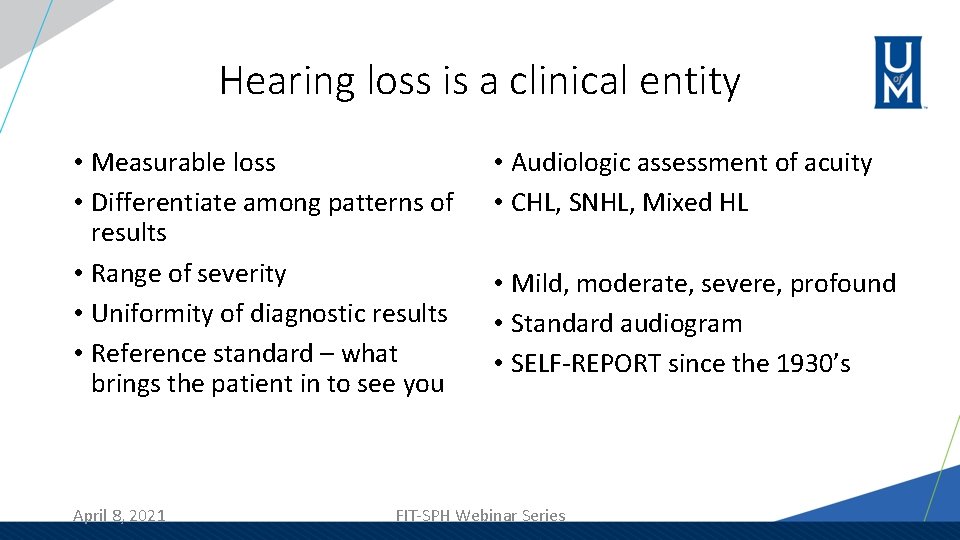 Hearing loss is a clinical entity

U of M

• Measurable loss
• Differentiate among patterns of results
• Range of severity
• Uniformity of diagnostic results
• Reference standard – what brings the patient in to see you

• Audiologic assessment of acuity
• CHL, SNHL, Mixed HL

• Mild, moderate, severe, profound
• Standard audiogram
• SELF-REPORT since the 1930's

April 8, 2021

FIT-SPH Webinar Series